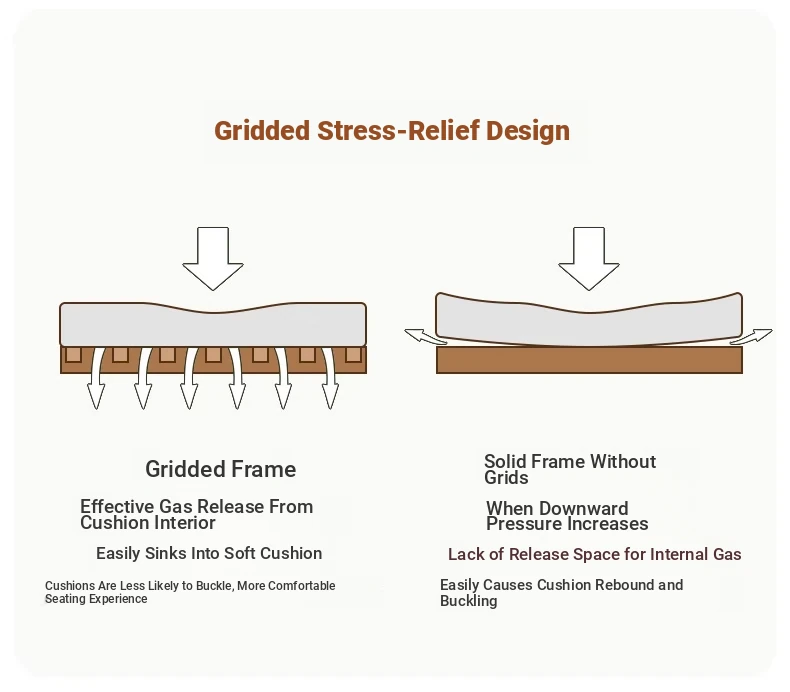 Gridded Stress-Relief Design

Gridded Frame

Effective Gas Release From Cushion Interior

Easily Sinks Into Soft Cushion

Cushions Are Less Likely to Buckle, More Comfortable Seating Experience

Solid Frame Without Grids

When Downward Pressure Increases

Lack of Release Space for Internal Gas

Easily Causes Cushion Rebound and Buckling